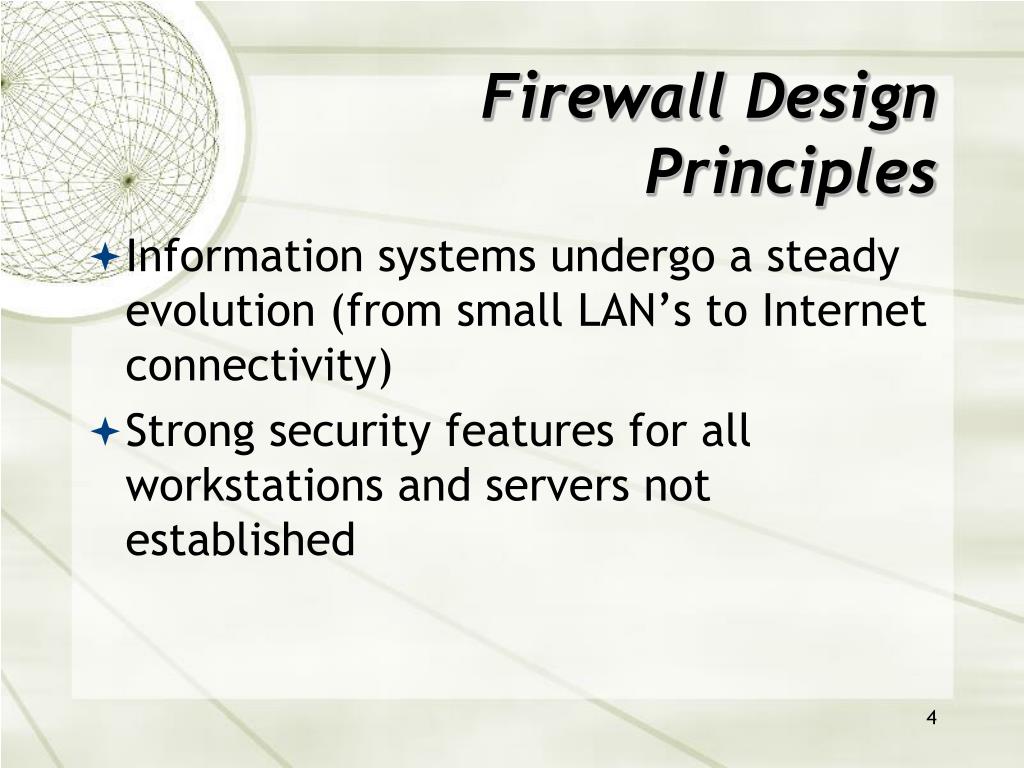 Firewall Design Principles

Information systems undergo a steady evolution (from small LAN’s to Internet connectivity)

Strong security features for all workstations and servers not established

4